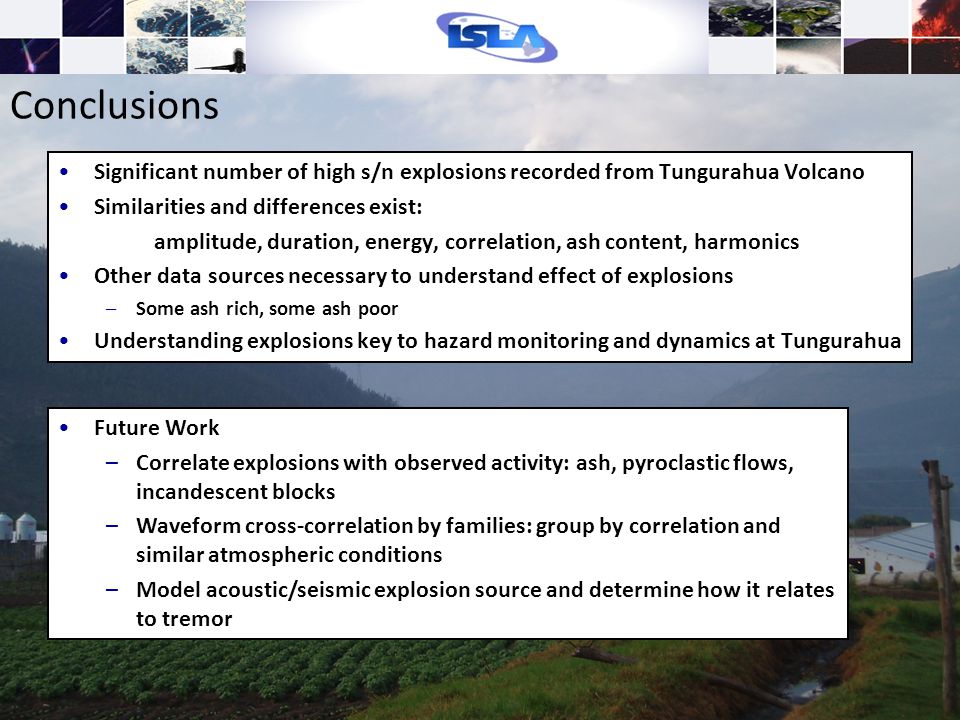 ISLA

Conclusions

• Significant number of high s/n explosions recorded from Tungurahua Volcano
• Similarities and differences exist:
amplitude, duration, energy, correlation, ash content, harmonics
• Other data sources necessary to understand effect of explosions
– Some ash rich, some ash poor
• Understanding explosions key to hazard monitoring and dynamics at Tungurahua

• Future Work
– Correlate explosions with observed activity: ash, pyroclastic flows, incandescent blocks
– Waveform cross-correlation by families: group by correlation and similar atmospheric conditions
– Model acoustic/seismic explosion source and determine how it relates to tremor